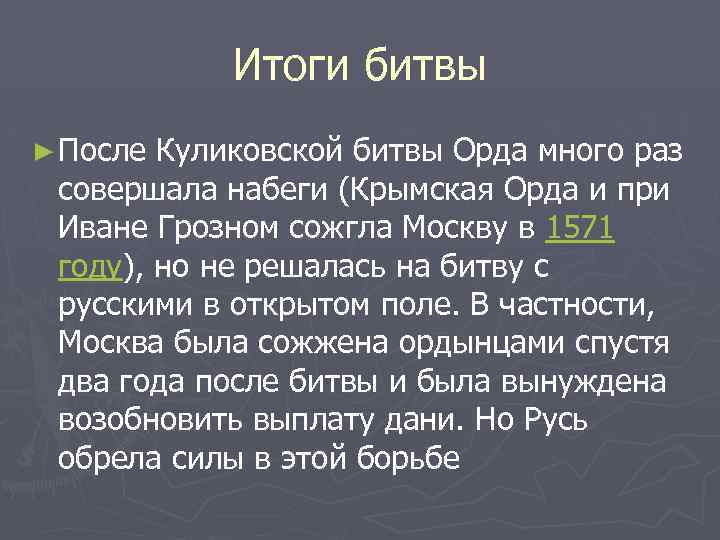 Итоги битвы

►После Куликовской битвы Орда много раз совершала набеги (Крымская Орда и при Иване Грозном сожгла Москву в 1571 году), но не решалась на битву с русскими в открытом поле. В частности, Москва была сожжена ордынцами спустя два года после битвы и была вынуждена возобновить выплату дани. Но Русь обрела силы в этой борьбе